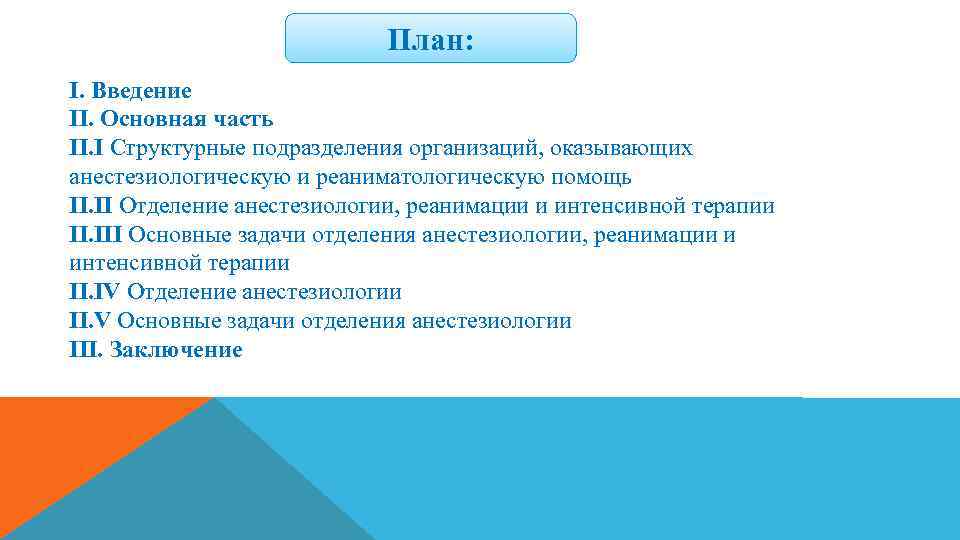 План:

I. Введение
II. Основная часть
II.I Структурные подразделения организаций, оказывающих анестезиологическую и реаниматологическую помощь
II.II Отделение анестезиологии, реанимации и интенсивной терапии
II.III Основные задачи отделения анестезиологии, реанимации и интенсивной терапии
II.IV Отделение анестезиологии
II.V Основные задачи отделения анестезиологии
III. Заключение